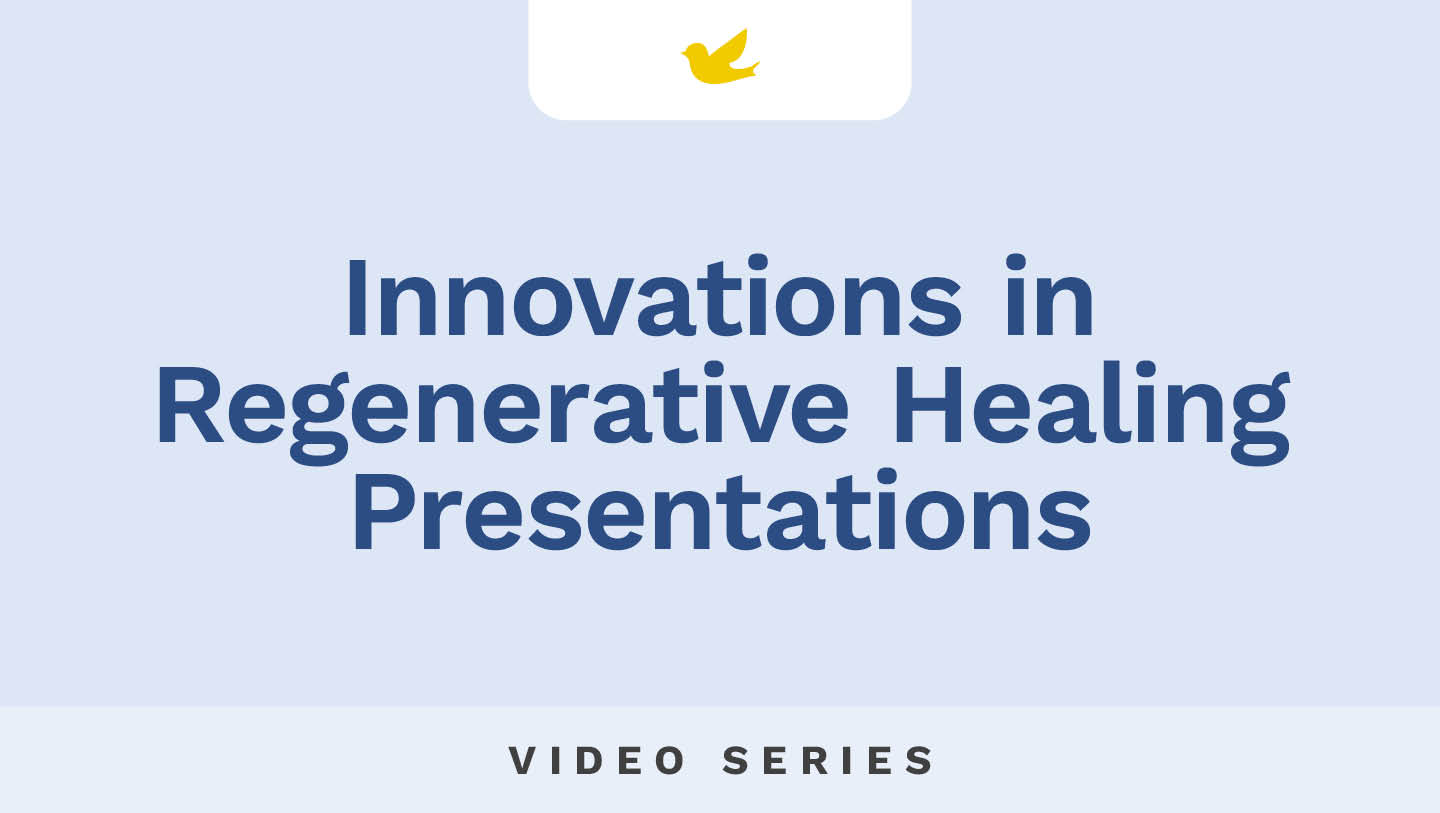 Innovations in Regenerative Healing Presentations

VIDEO SERIES